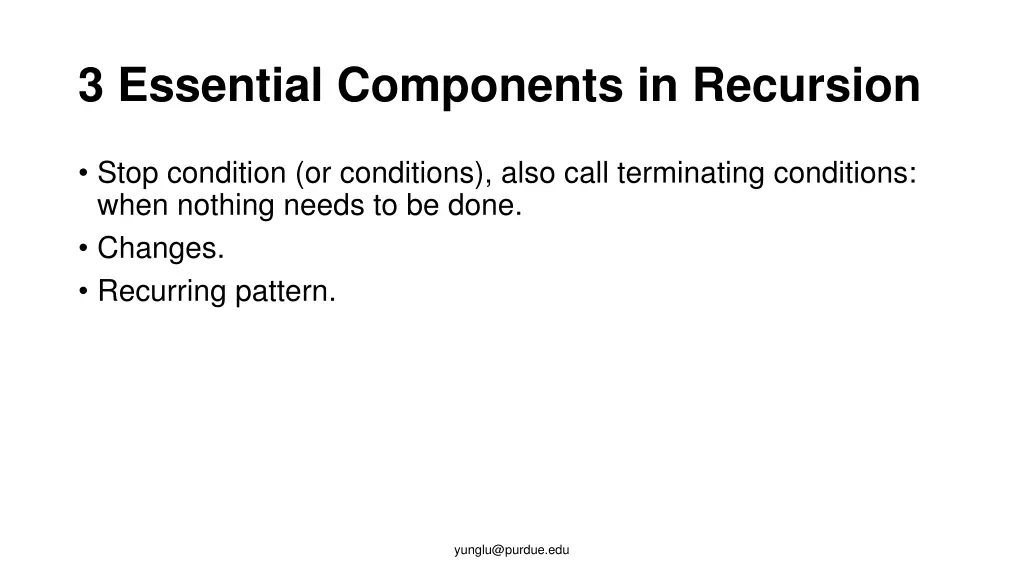 3 Essential Components in Recursion

• Stop condition (or conditions), also call terminating conditions: when nothing needs to be done.
• Changes.
• Recurring pattern.

yunglu@purdue.edu